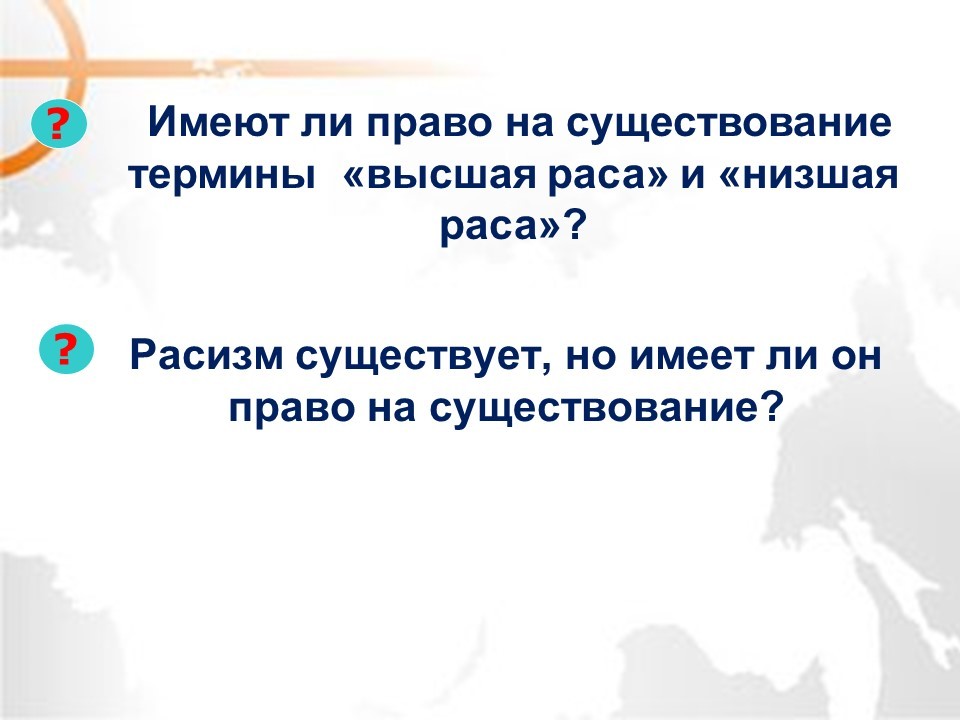 ?

Имеют ли право на существование термины «высшая раса» и «низшая раса»?

?

Расизм существует, но имеет ли он право на существование?